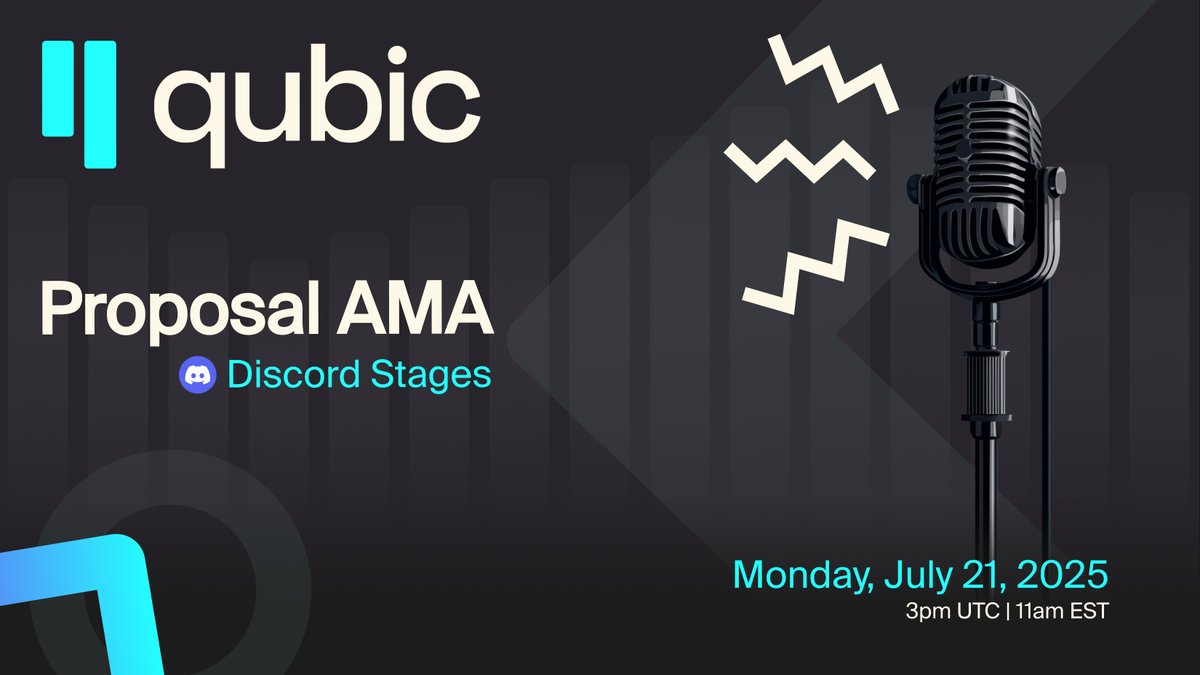 qubic

Proposal AMA

Discord Stages

Monday, July 21, 2025
3pm UTC | 11am EST